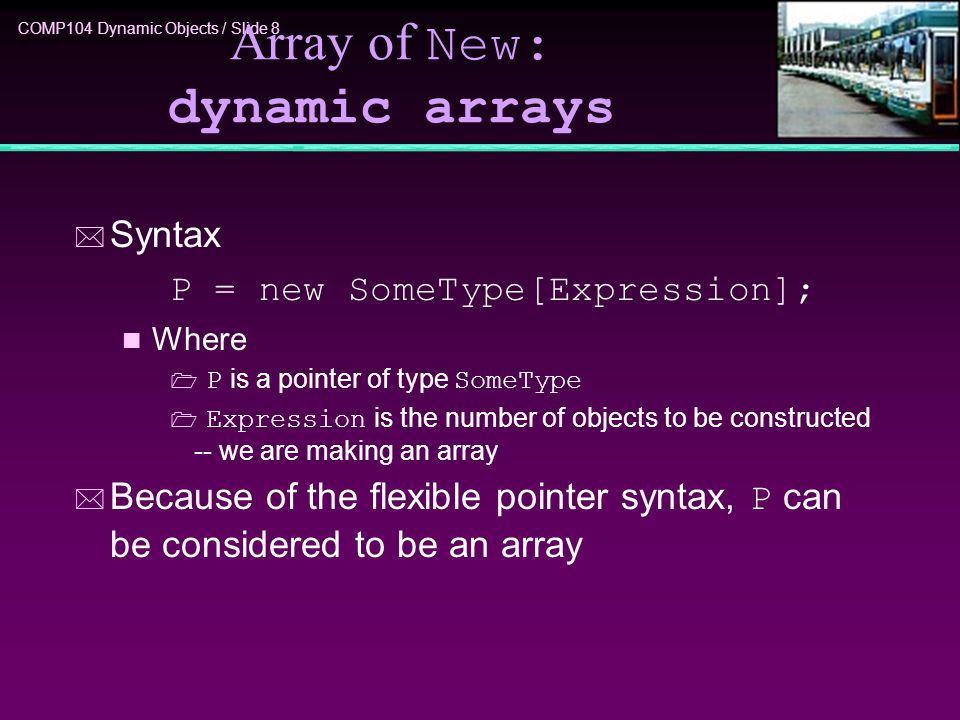 COMP104 Dynamic Objects / Slide 8

Array of New:
dynamic arrays

Syntax

P = new SomeType[Expression];

Where

P is a pointer of type SomeType

Expression is the number of objects to be constructed -- we are making an array

Because of the flexible pointer syntax, P can be considered to be an array